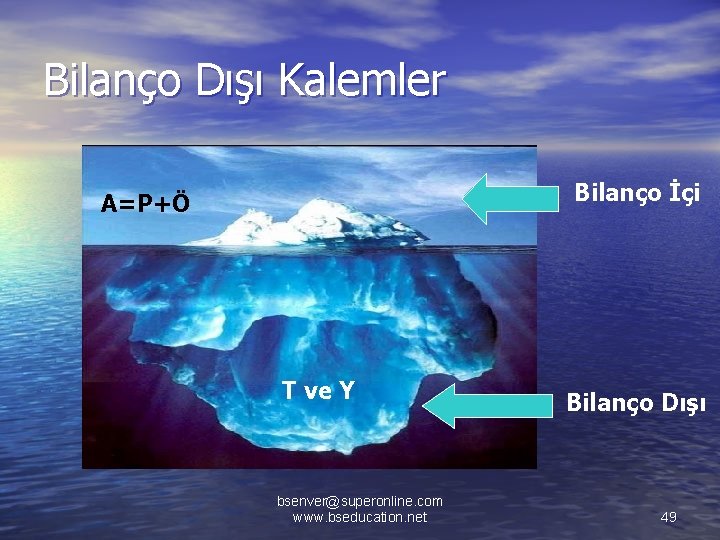 Bilanço Dışı Kalemler

A=P+Ö

Bilanço İçi

T ve Y

Bilanço Dışı

bsenver@superonline.com
www.bseducation.net

49